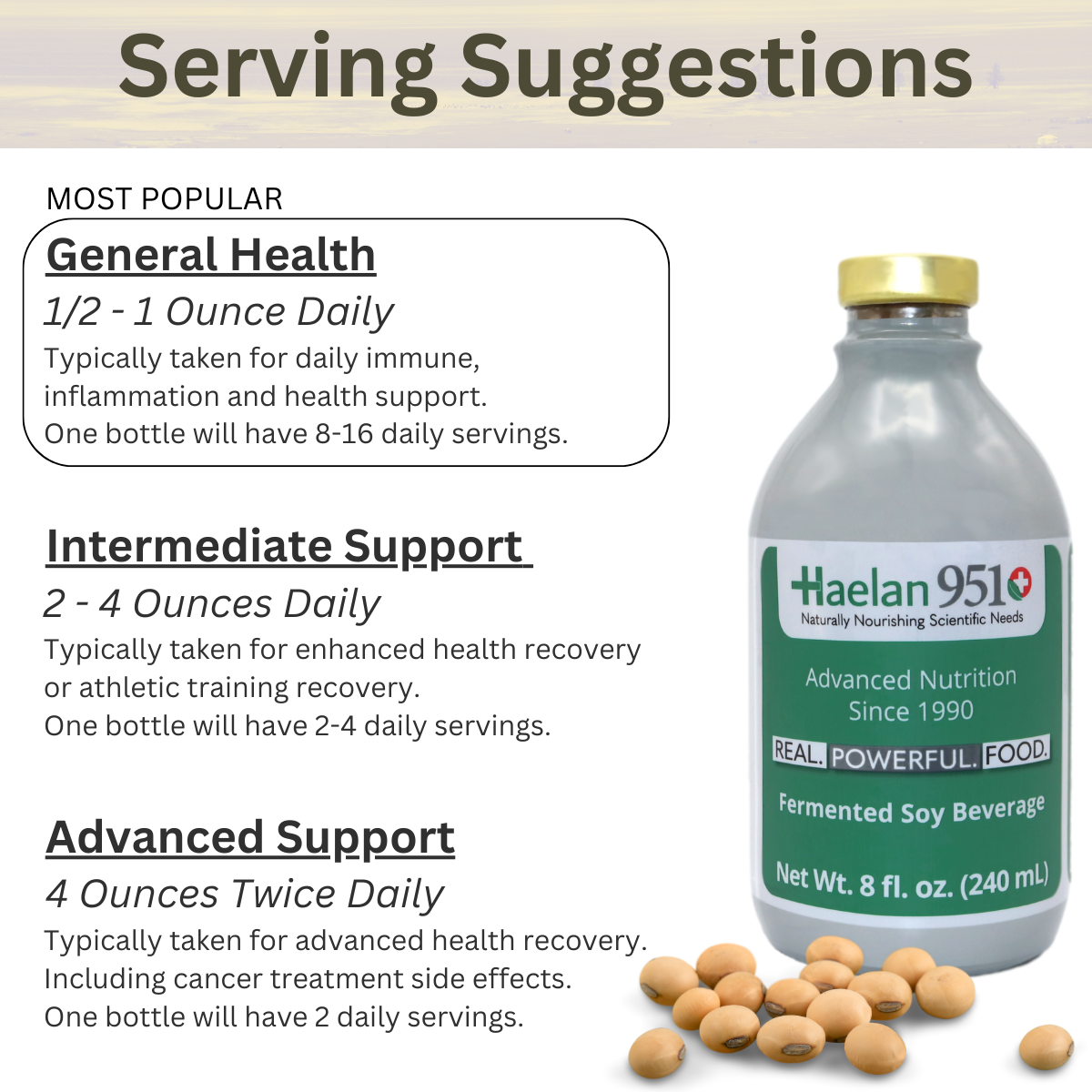 Serving Suggestions

MOST POPULAR

General Health

1/2 - 1 Ounce Daily

Typically taken for daily immune, inflammation and health support.
One bottle will have 8-16 daily servings.

Intermediate Support

2 - 4 Ounces Daily

Typically taken for enhanced health recovery or athletic training recovery.
One bottle will have 2-4 daily servings.

Advanced Support

4 Ounces Twice Daily

Typically taken for advanced health recovery. Including cancer treatment side effects.
One bottle will have 2 daily servings.

Haelan 951

Naturally Nourishing Scientific Needs

Advanced Nutrition Since 1990

REAL. POWERFUL. FOOD.

Fermented Soy Beverage

Net Wt. 8 fl. oz. (240 mL)